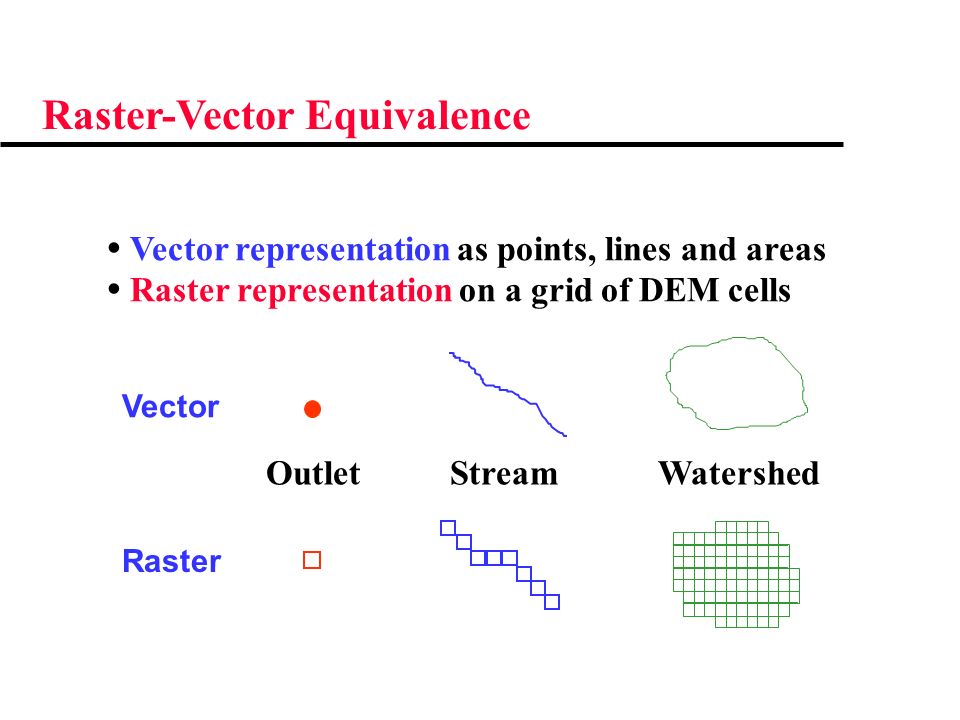 Raster-Vector Equivalence

• Vector representation as points, lines and areas
• Raster representation on a grid of DEM cells

Vector

Outlet Stream Watershed

Raster